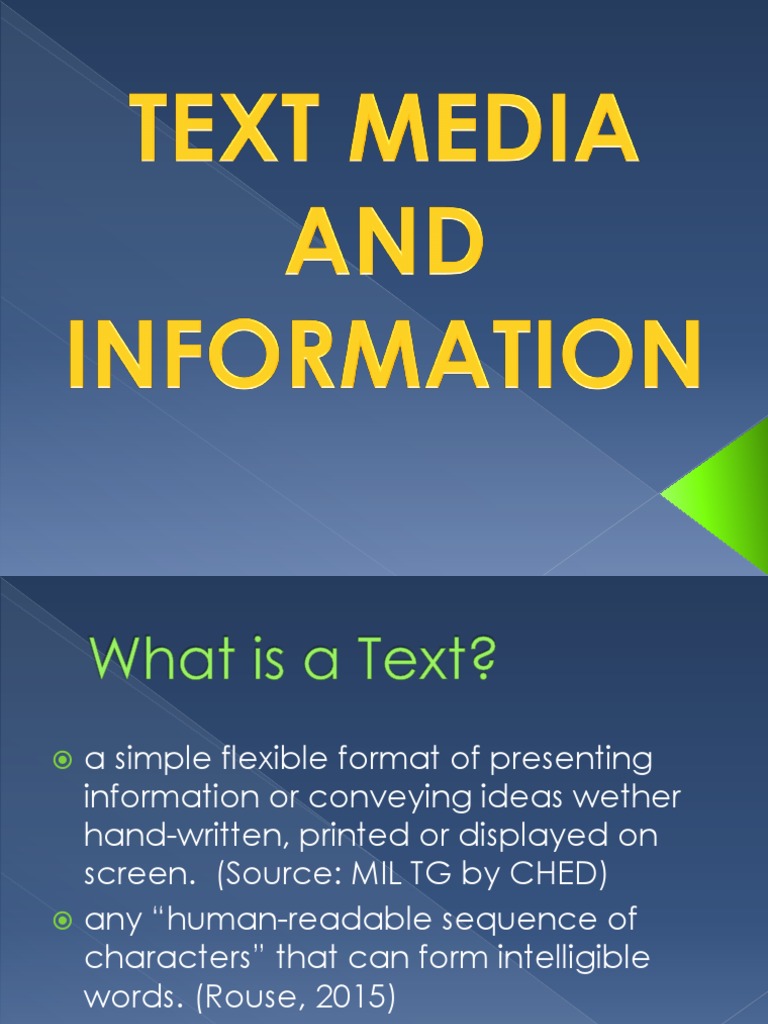 TEXT MEDIA AND INFORMATION

What is a Text?

a simple flexible format of presenting information or conveying ideas wether hand-written, printed or displayed on screen. (Source: MIL TG by CHED)

any “human-readable sequence of characters” that can form intelligible words. (Rouse, 2015)